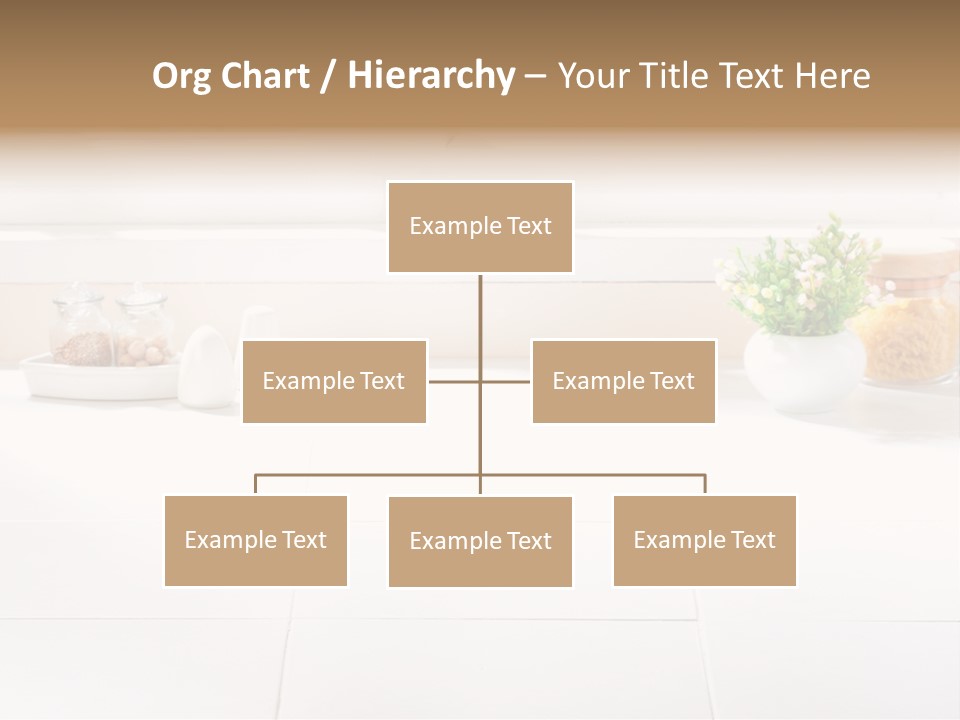 Org Chart / Hierarchy – Your Title Text Here

Example Text

Example Text

Example Text

Example Text

Example Text

Example Text